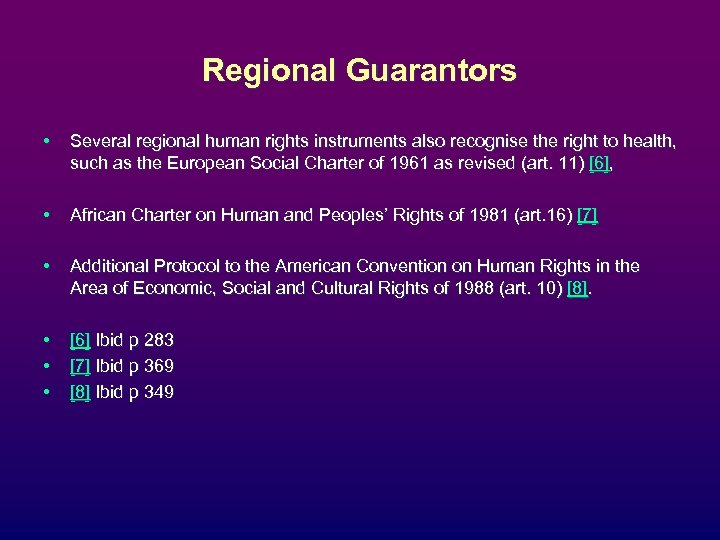 Regional Guarantors

• Several regional human rights instruments also recognise the right to health, such as the European Social Charter of 1961 as revised (art. 11) [6],

• African Charter on Human and Peoples' Rights of 1981 (art.16) [7]

• Additional Protocol to the American Convention on Human Rights in the Area of Economic, Social and Cultural Rights of 1988 (art. 10) [8].

• [6] Ibid p 283
• [7] Ibid p 369
• [8] Ibid p 349